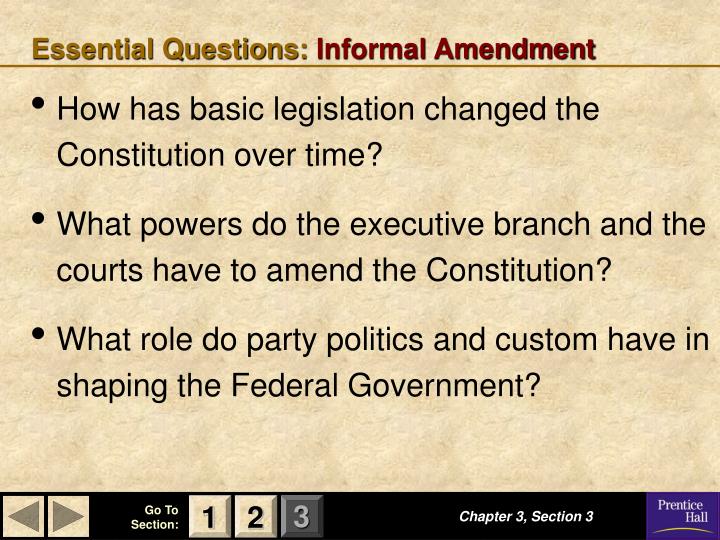 Essential Questions: Informal Amendment

• How has basic legislation changed the Constitution over time?

• What powers do the executive branch and the courts have to amend the Constitution?

• What role do party politics and custom have in shaping the Federal Government?

Go To Section: 1 2 3

Chapter 3, Section 3

Prentice Hall